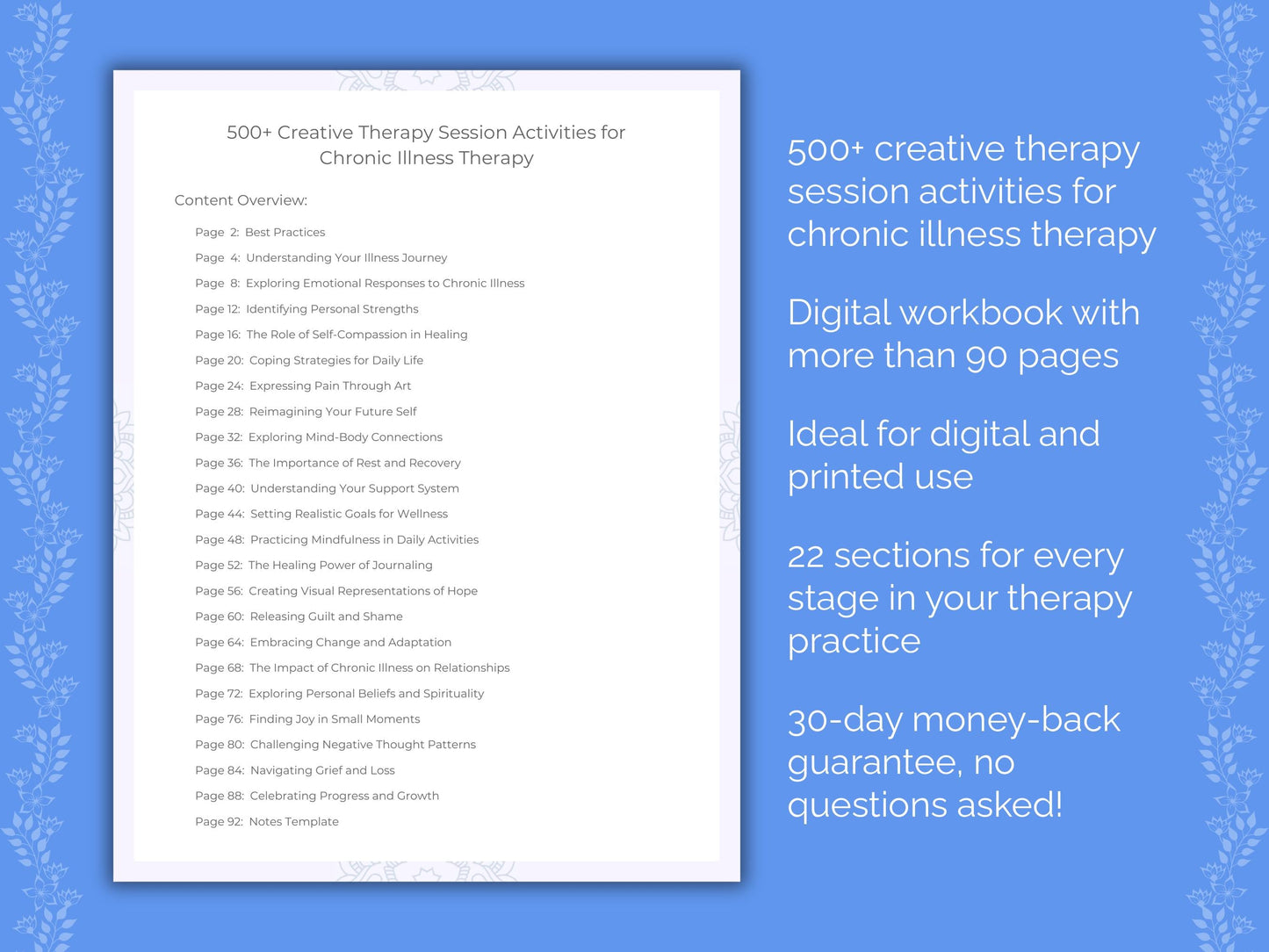 500+ Creative Therapy Session Activities for Chronic Illness Therapy

Content Overview:

Page 2: Best Practices
Page 4: Understanding Your Illness Journey
Page 8: Exploring Emotional Responses to Chronic Illness
Page 12: Identifying Personal Strengths
Page 16: The Role of Self-Compassion in Healing
Page 20: Coping Strategies for Daily Life
Page 24: Expressing Pain Through Art
Page 28: Reimagining Your Future Self
Page 32: Exploring Mind-Body Connections
Page 36: The Importance of Rest and Recovery
Page 40: Understanding Your Support System
Page 44: Setting Realistic Goals for Wellness
Page 48: Practicing Mindfulness in Daily Activities
Page 52: The Healing Power of Journaling
Page 56: Creating Visual Representations of Hope
Page 60: Releasing Guilt and Shame
Page 64: Embracing Change and Adaptation
Page 68: The Impact of Chronic Illness on Relationships
Page 72: Exploring Personal Beliefs and Spirituality
Page 76: Finding Joy in Small Moments
Page 80: Challenging Negative Thought Patterns
Page 84: Navigating Grief and Loss
Page 88: Celebrating Progress and Growth
Page 92: Notes Template

500+ creative therapy session activities for chronic illness therapy

Digital workbook with more than 90 pages

Ideal for digital and printed use

22 sections for every stage in your therapy practice

30-day money-back guarantee, no questions asked!